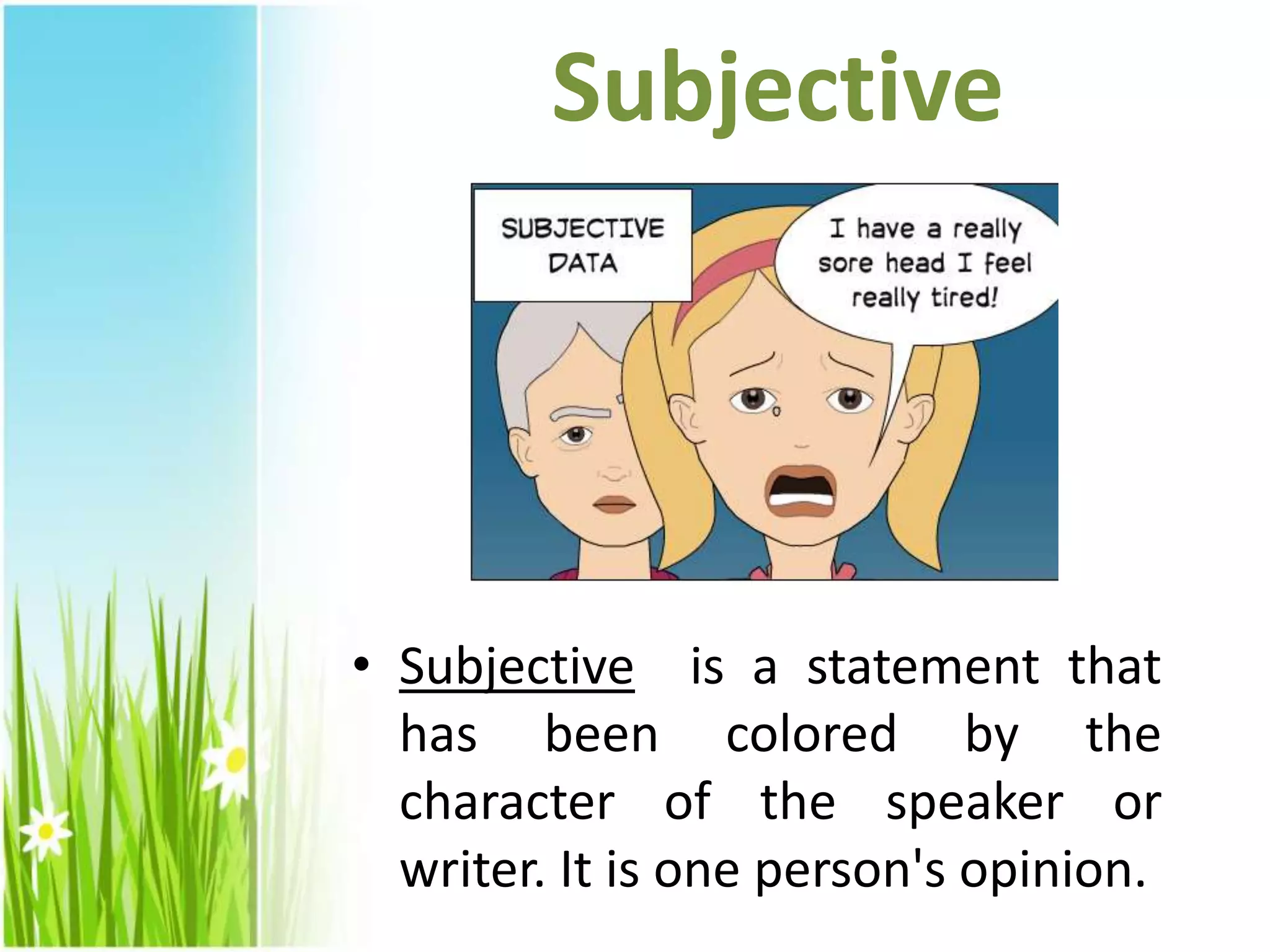 Subjective

SUBJECTIVE DATA

I have a really sore head I feel really tired!

• Subjective is a statement that has been colored by the character of the speaker or writer. It is one person's opinion.